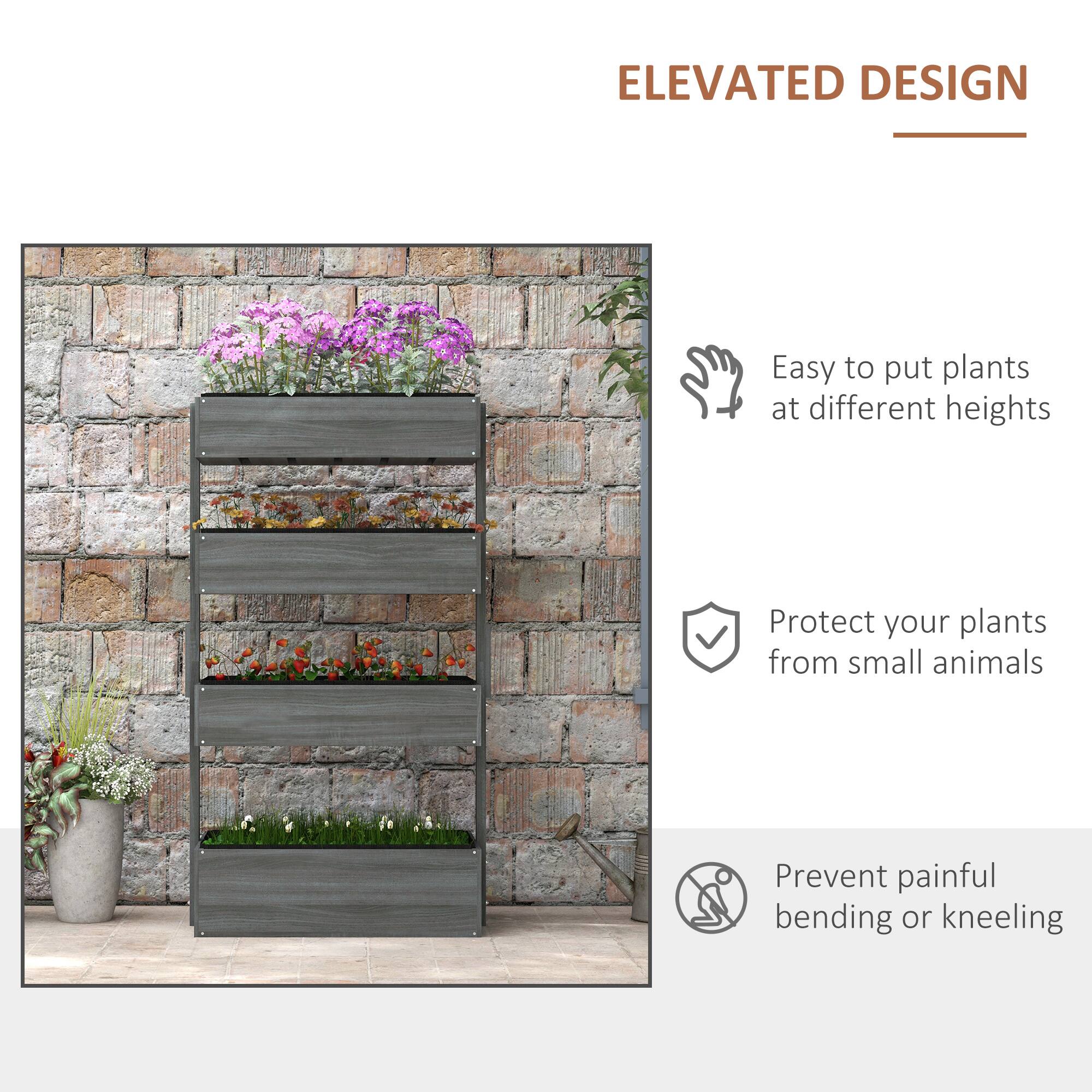 ELEVATED DESIGN

Easy to put plants at different heights

Protect your plants from small animals

Prevent painful bending or kneeling